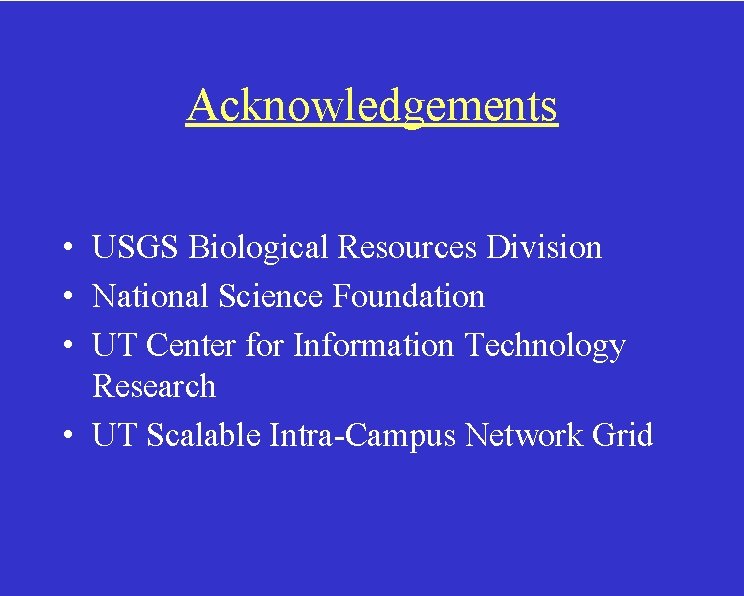 Acknowledgements

• USGS Biological Resources Division
• National Science Foundation
• UT Center for Information Technology Research
• UT Scalable Intra-Campus Network Grid